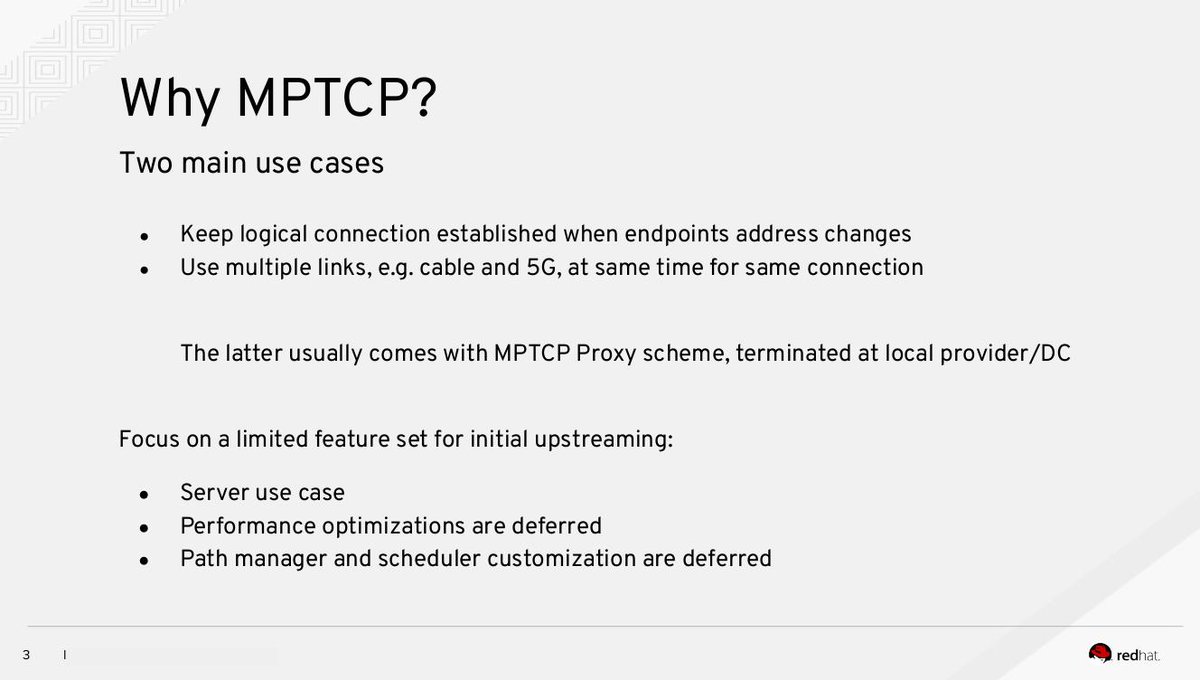 Why MPTCP?

Two main use cases

- Keep logical connection established when endpoints address changes
- Use multiple links, e.g. cable and 5G, at same time for same connection

The latter usually comes with MPTCP Proxy scheme, terminated at local provider/DC

Focus on a limited feature set for initial upstreaming:

- Server use case
- Performance optimizations are deferred
- Path manager and scheduler customization are deferred

3 |

redhat.